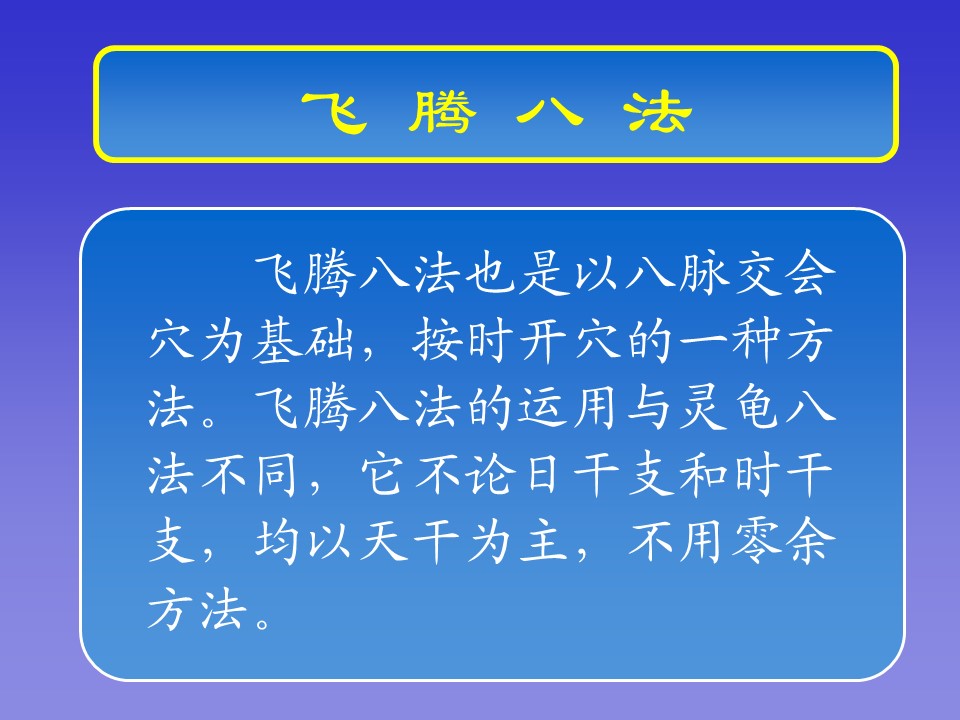 飞 腾 八 法

飞腾八法也是以八脉交会穴为基础，按时开穴的一种方法。飞腾八法的运用与灵龟八法不同，它不论日干支和时干支，均以天干为主，不用零余方法。